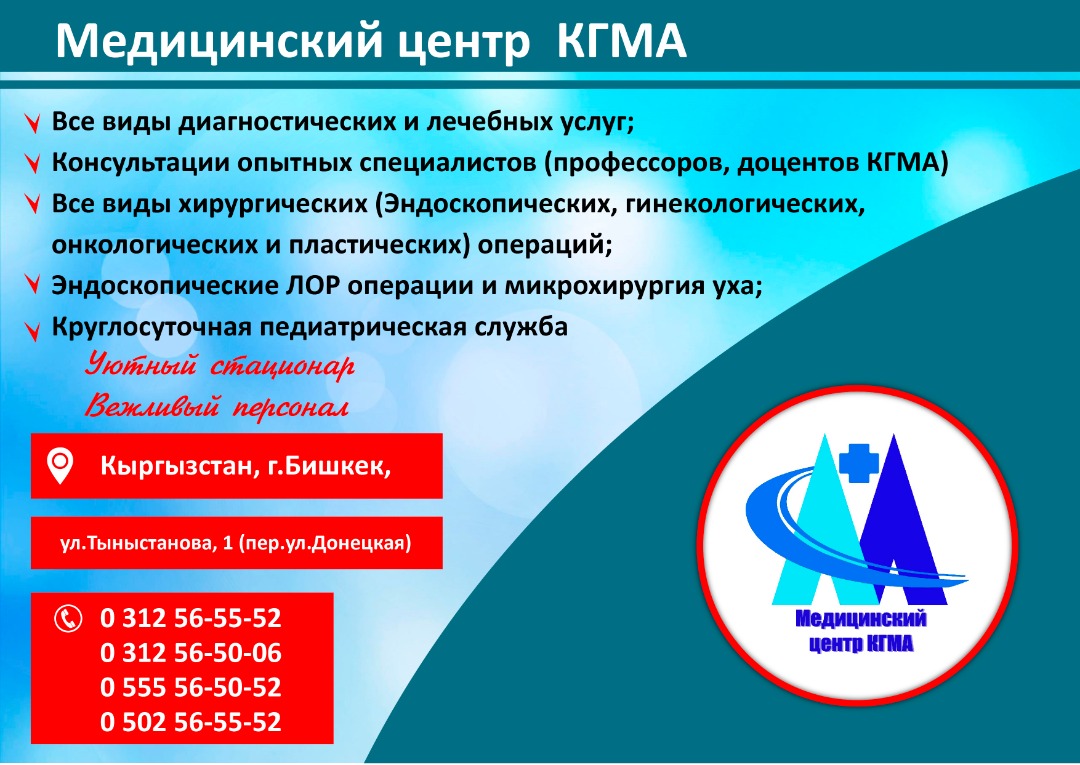 Медицинский центр КГМА

Все виды диагностических и лечебных услуг;
Консультации опытных специалистов (профессоров, доцентов КГМА)
Все виды хирургических (Эндоскопических, гинекологических, онкологических и пластических) операций;
Эндоскопические ЛОР операции и микрохирургия уха;
Круглосуточная педиатрическая служба

Уютный стационар
Вежливый персонал

Кыргызстан, г.Бишкек,

ул.Тыныстанова, 1 (пер.ул.Донецкая)

0 312 56-55-52
0 312 56-50-06
0 555 56-50-52
0 502 56-55-52

Медицинский центр КГМА